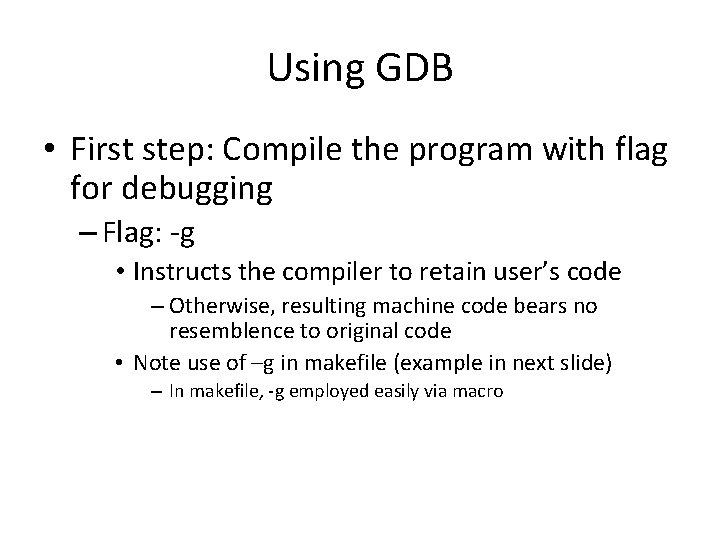 Using GDB

• First step: Compile the program with flag for debugging

– Flag: -g

• Instructs the compiler to retain user's code

– Otherwise, resulting machine code bears no resemblence to original code

• Note use of –g in makefile (example in next slide)

– In makefile, -g employed easily via macro